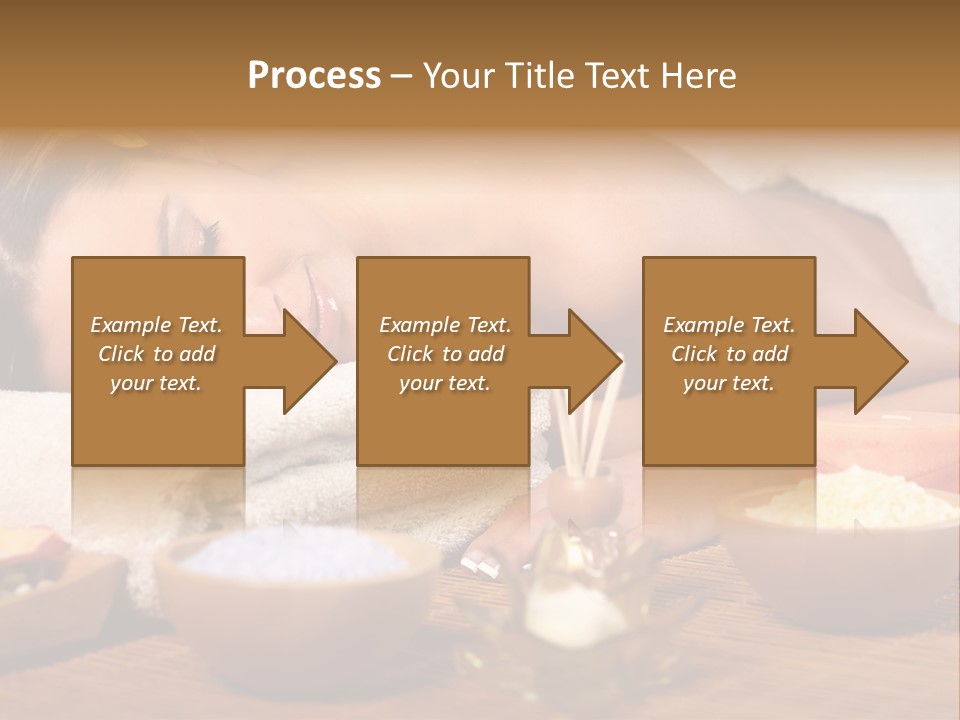 Process – Your Title Text Here

Example Text. Click to add your text.

Example Text. Click to add your text.

Example Text. Click to add your text.